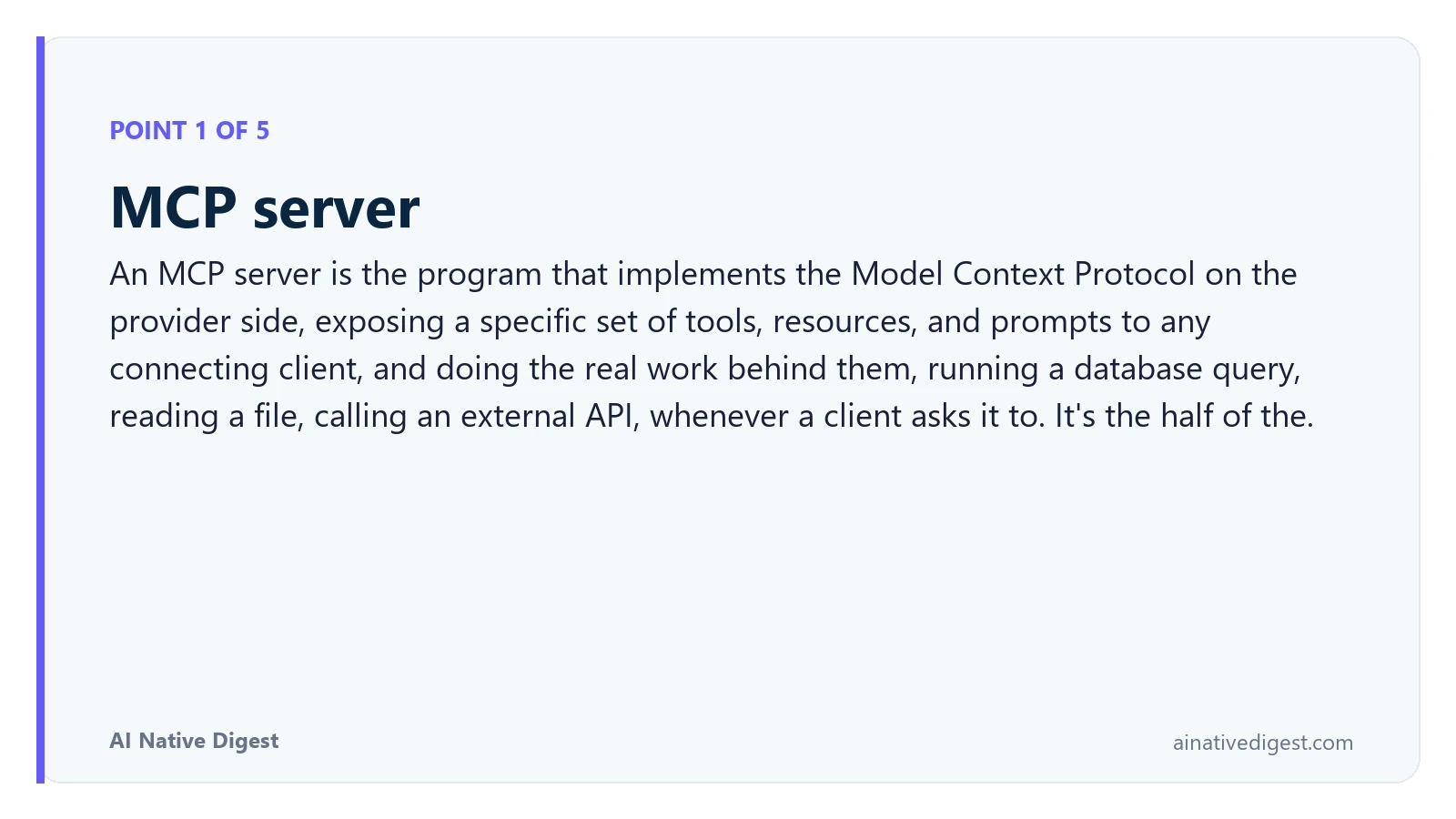 POINT 1 OF 5

MCP server

An MCP server is the program that implements the Model Context Protocol on the provider side, exposing a specific set of tools, resources, and prompts to any connecting client, and doing the real work behind them, running a database query, reading a file, calling an external API, whenever a client asks it to. It's the half of the.

AI Native Digest

ainativedigest.com